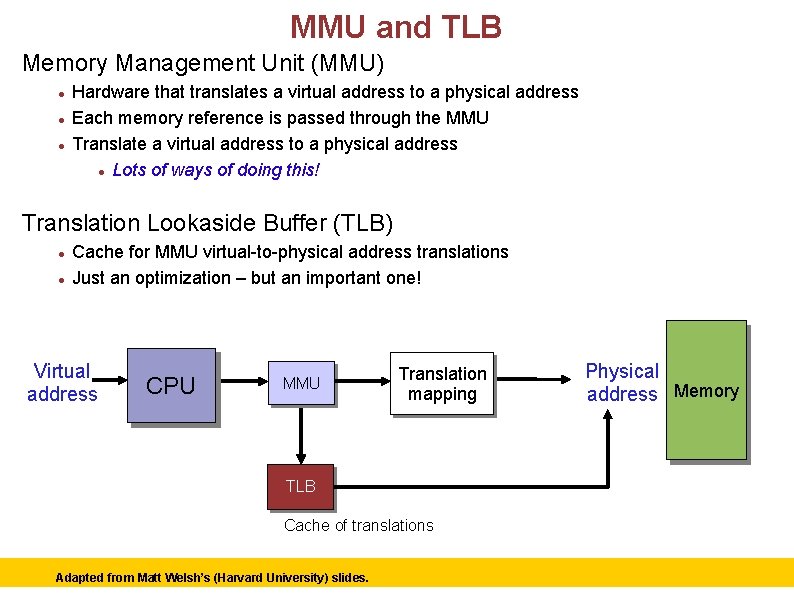 MMU and TLB

Memory Management Unit (MMU)

- Hardware that translates a virtual address to a physical address
- Each memory reference is passed through the MMU
- Translate a virtual address to a physical address
  - Lots of ways of doing this!

Translation Lookaside Buffer (TLB)

- Cache for MMU virtual-to-physical address translations
- Just an optimization – but an important one!

Virtual address

CPU

MMU

Translation mapping

Physical address

Memory

TLB

Cache of translations

Adapted from Matt Welsh's (Harvard University) slides.